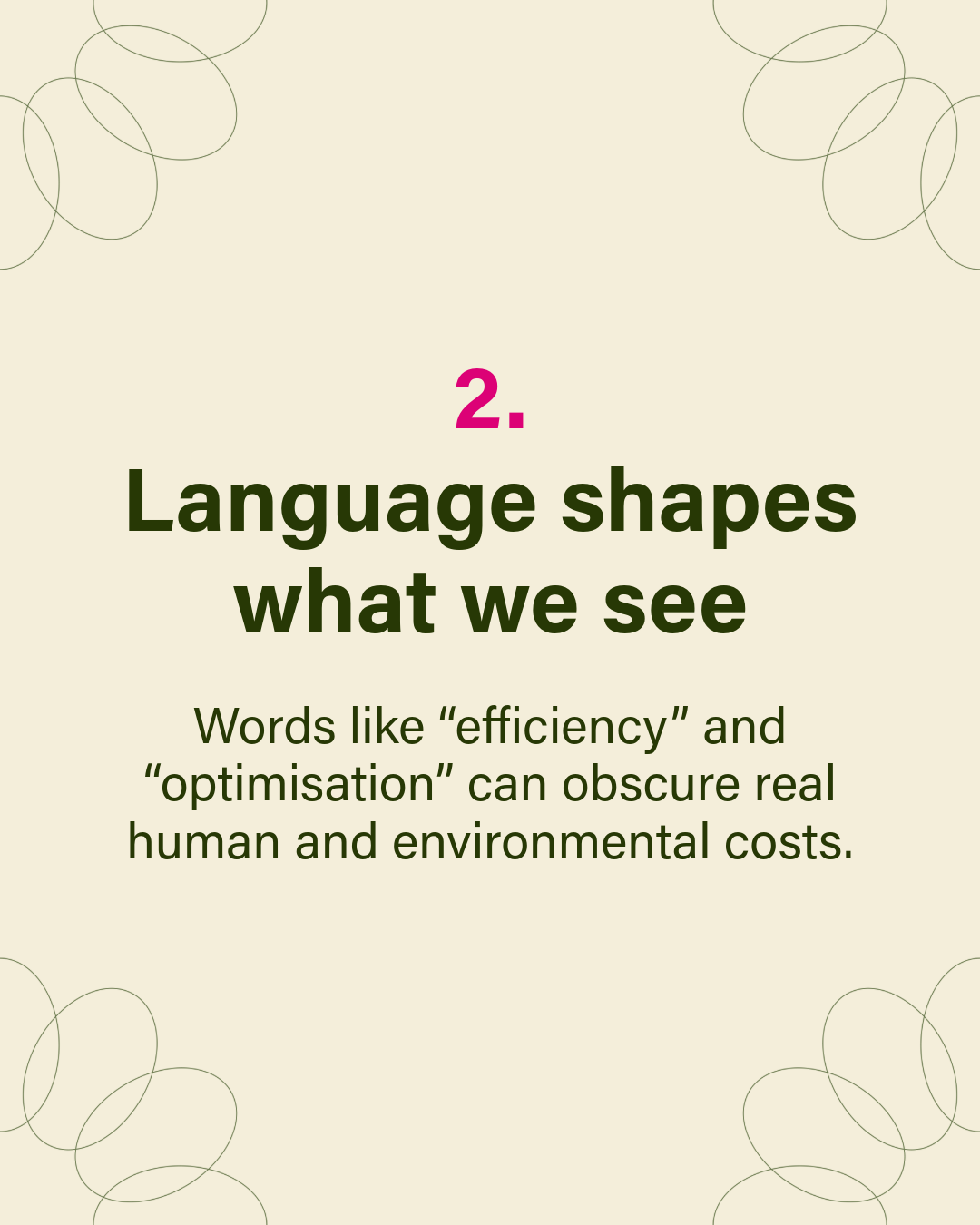 2.

Language shapes what we see

Words like “efficiency” and “optimisation” can obscure real human and environmental costs.